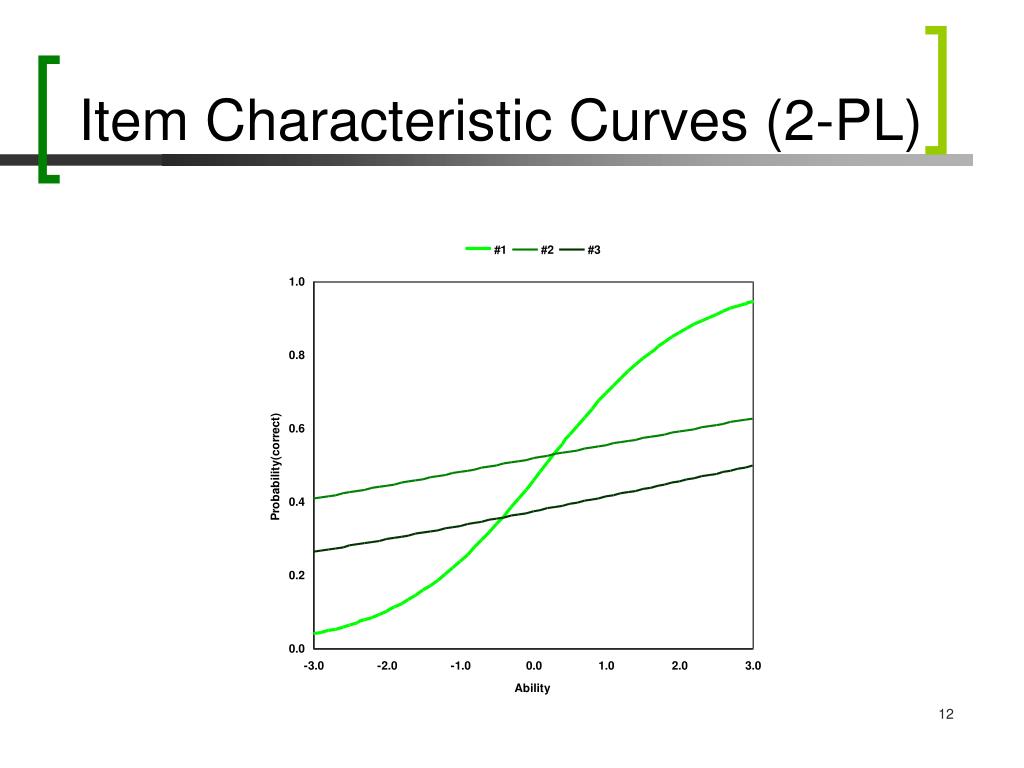 Item Characteristic Curves (2-PL)

#1 #2 #3

1.0
0.8
0.6
0.4
0.2
0.0

Probability(correct)

-3.0 -2.0 -1.0 0.0 1.0 2.0 3.0

Ability

12